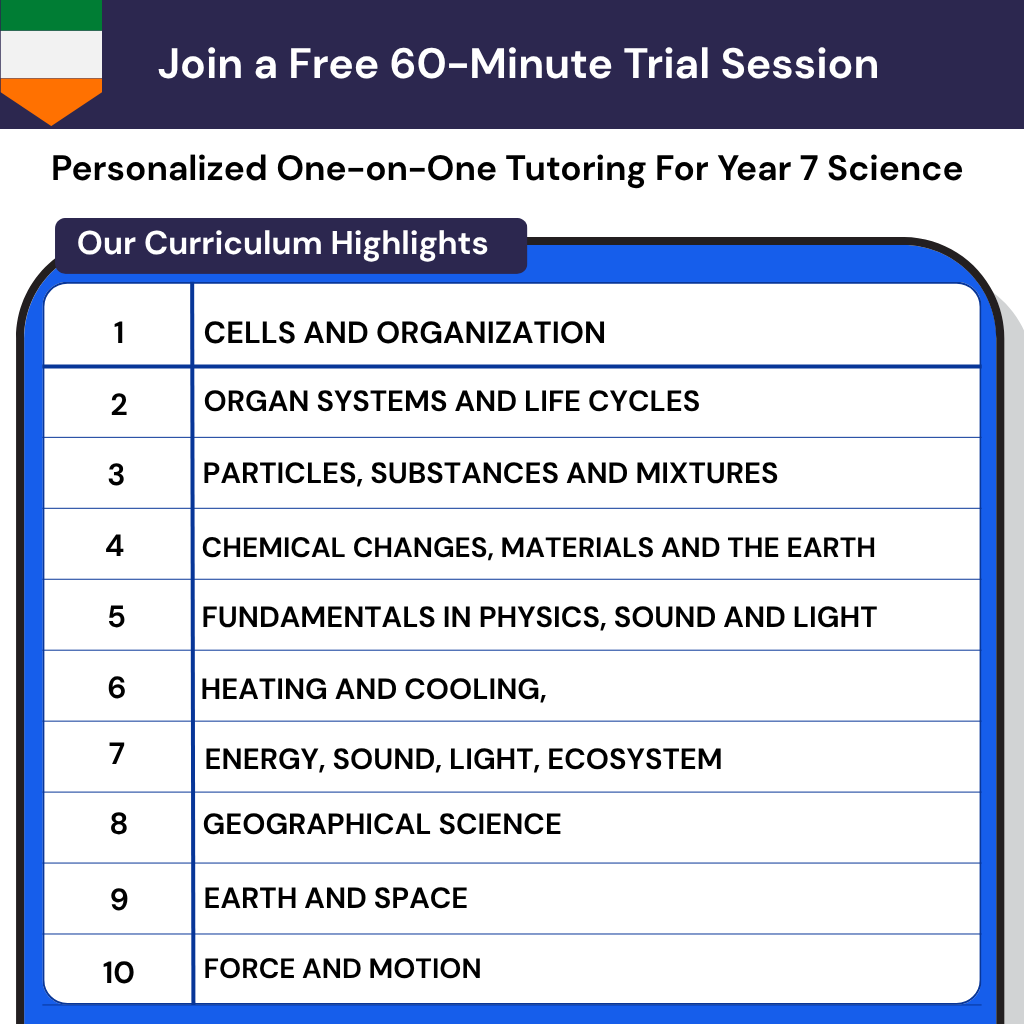 Join a Free 60-Minute Trial Session

Personalized One-on-One Tutoring For Year 7 Science

Our Curriculum Highlights

| 1 | CELLS AND ORGANIZATION |
|---|---|
| 2 | ORGAN SYSTEMS AND LIFE CYCLES |
| 3 | PARTICLES, SUBSTANCES AND MIXTURES |
| 4 | CHEMICAL CHANGES, MATERIALS AND THE EARTH |
| 5 | FUNDAMENTALS IN PHYSICS, SOUND AND LIGHT |
| 6 | HEATING AND COOLING, |
| 7 | ENERGY, SOUND, LIGHT, ECOSYSTEM |
| 8 | GEOGRAPHICAL SCIENCE |
| 9 | EARTH AND SPACE |
| 10 | FORCE AND MOTION |